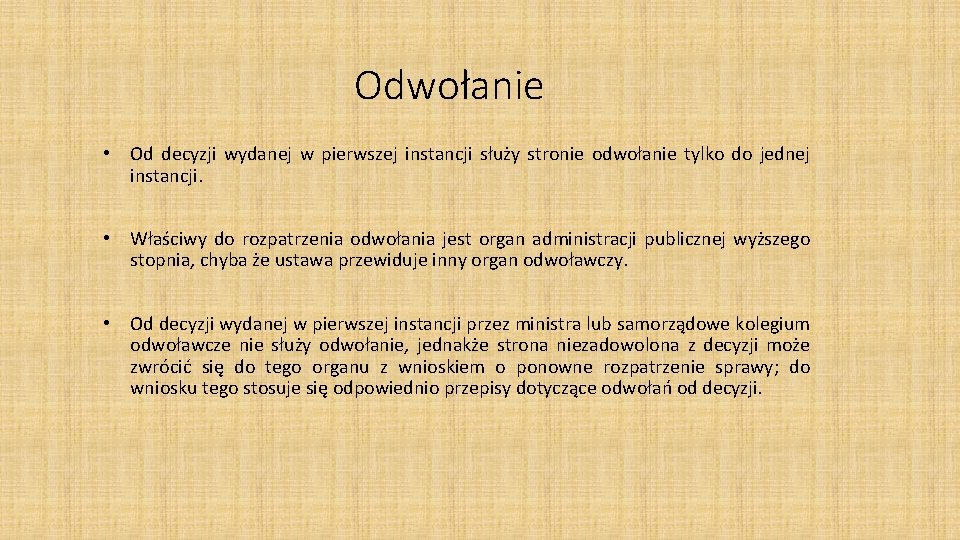 Odwołanie

• Od decyzji wydanej w pierwszej instancji służy stronie odwołanie tylko do jednej instancji.

• Właściwy do rozpatrzenia odwołania jest organ administracji publicznej wyższego stopnia, chyba że ustawa przewiduje inny organ odwoławczy.

• Od decyzji wydanej w pierwszej instancji przez ministra lub samorządowe kolegium odwoławcze nie służy odwołanie, jednakże strona niezadowolona z decyzji może zwrócić się do tego organu z wnioskiem o ponowne rozpatrzenie sprawy; do wniosku tego stosuje się odpowiednio przepisy dotyczące odwołań od decyzji.